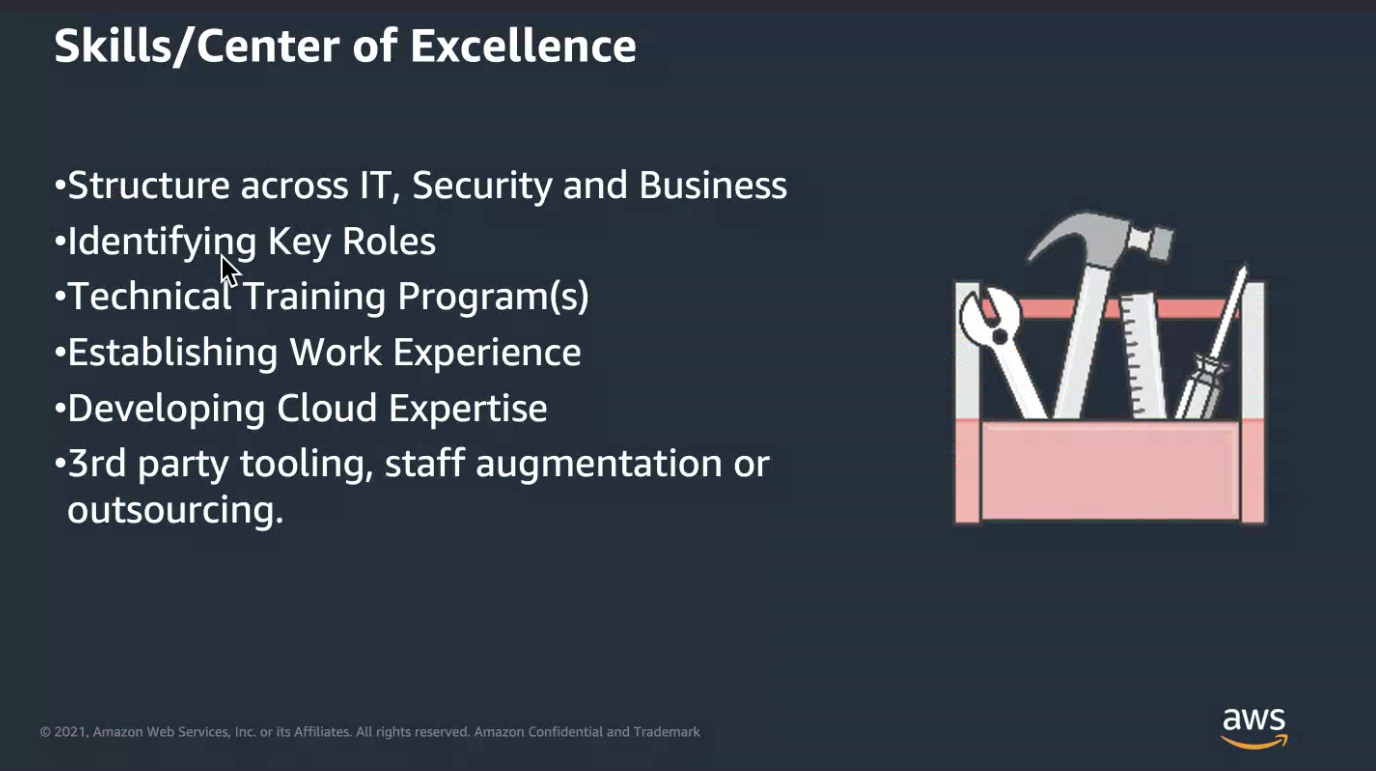 Skills/Center of Excellence

•Structure across IT, Security and Business
•Identifying Key Roles
•Technical Training Program(s)
•Establishing Work Experience
•Developing Cloud Expertise
•3rd party tooling, staff augmentation or outsourcing.

© 2021, Amazon Web Services, Inc. or its Affiliates. All rights reserved. Amazon Confidential and Trademark

aws